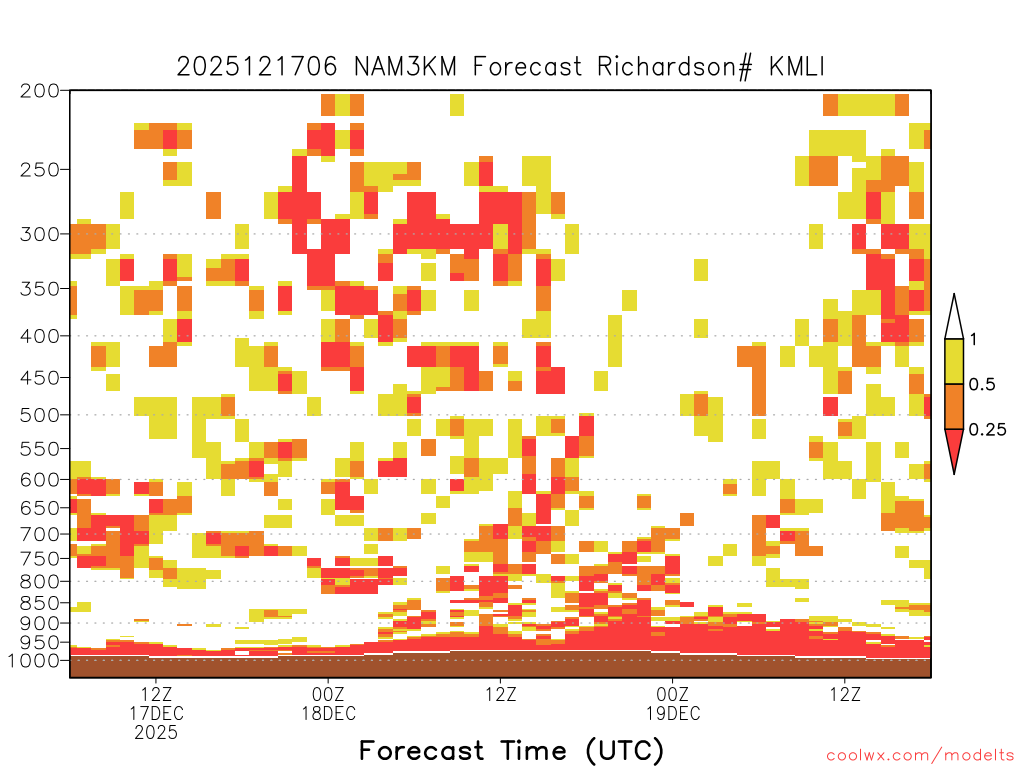 2025121706 NAM3KM Forecast Richardson# KMLI

200
250
300
350
400
450
500
550
600
650
700
750
800
850
900
950
1000

1
0.5
0.25

12Z
17DEC
2025
00Z
18DEC
12Z
00Z
19DEC
12Z

Forecast Time (UTC)

coolwx.com/modelts